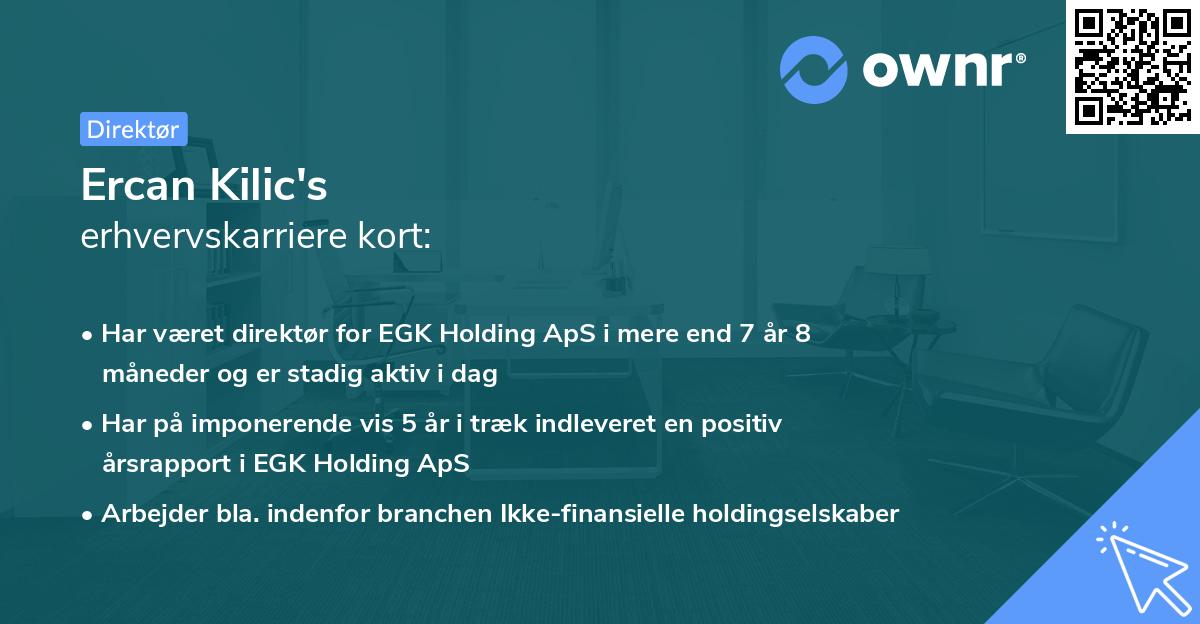 ownr®

Direktør

Ercan Kilic's
erhvervskarriere kort:

• Har været direktør for EGK Holding ApS i mere end 7 år 8 måneder og er stadig aktiv i dag
• Har på imponerende vis 5 år i træk indleveret en positiv årsrapport i EGK Holding ApS
• Arbejder bla. indenfor branchen Ikke-finansielle holdingselskaber